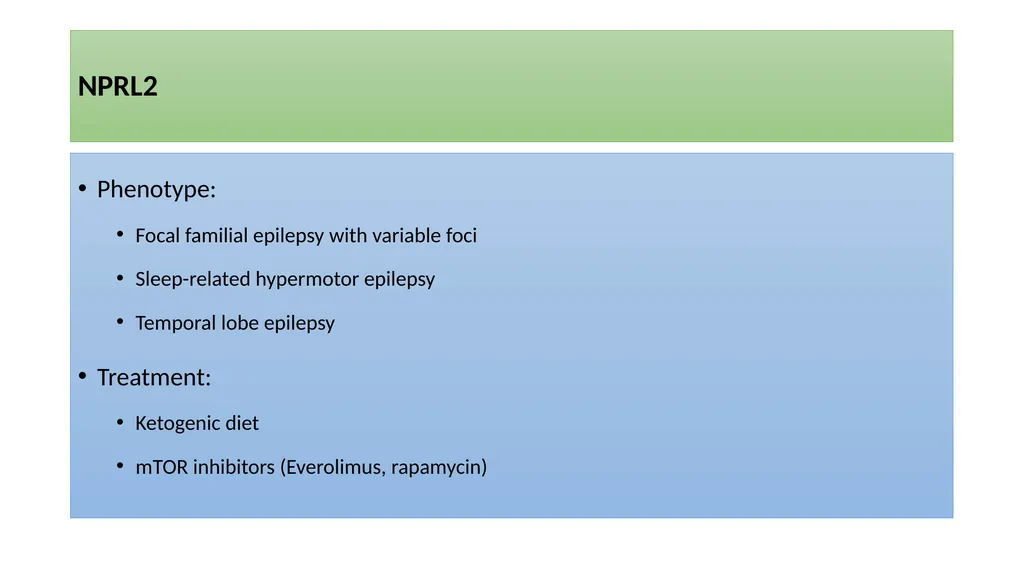 NPRL2

• Phenotype:
  • Focal familial epilepsy with variable foci
  • Sleep-related hypermotor epilepsy
  • Temporal lobe epilepsy
• Treatment:
  • Ketogenic diet
  • mTOR inhibitors (Everolimus, rapamycin)